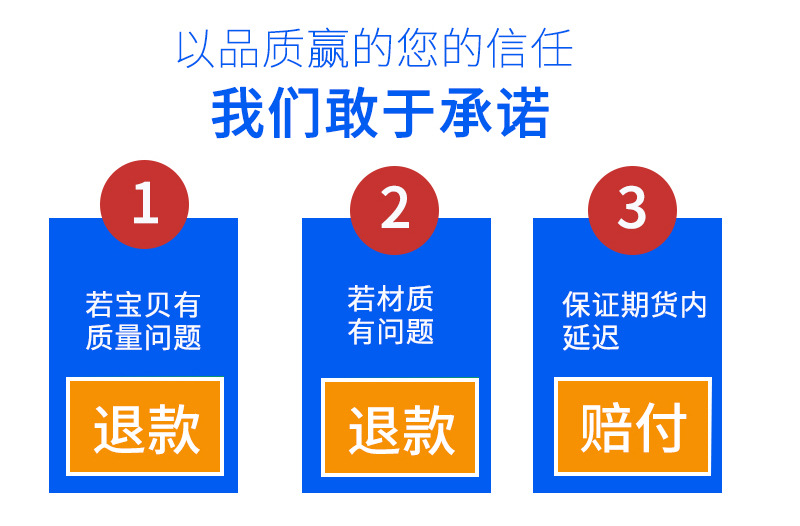 以品质赢的您的信任

我们敢于承诺

1

若宝贝有质量问题

退款

2

若材质有问题

退款

3

保证期货内延迟

赔付